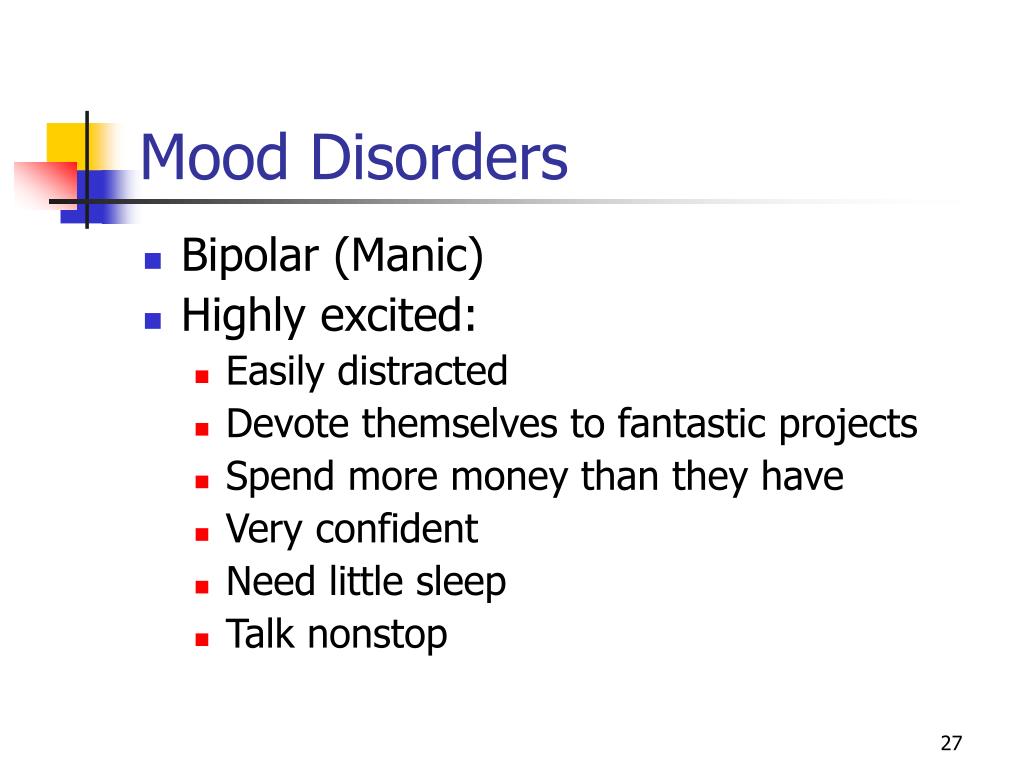 Mood Disorders

- Bipolar (Manic)
- Highly excited:
  - Easily distracted
  - Devote themselves to fantastic projects
  - Spend more money than they have
  - Very confident
  - Need little sleep
  - Talk nonstop

27